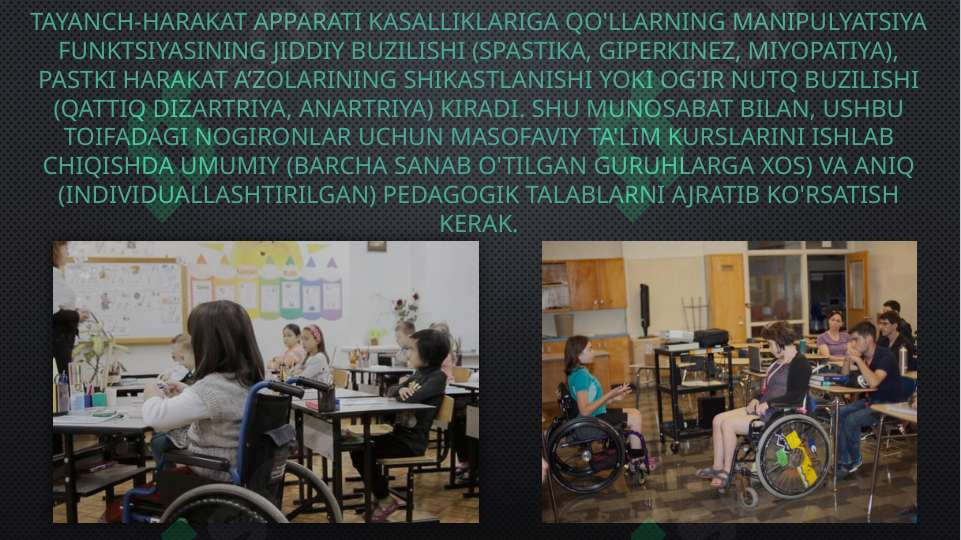 TAYANCH-HARAKAT APPARATI KASALLIKLARIGA QO'LLARNING MANIPULYATSIYA FUNKTSIYASINING JIDDIY BUZILISHI (SPASTIKA, GIPERKINEZ, MIYOPATIYA), PASTKI HARAKAT A'ZOLARINING SHIKASTLANISHI YOKI OG'IR NUTQ BUZILISHI (QATTIQ DIZARTRIYA, ANARTRIYA) KIRADI. SHU MUNOSABAT BILAN, USHBU TOIFADAGI NOGIRONLAR UCHUN MASOFAVIY TA'LIM KURSLARINI ISHLAB CHIQISHDA UMUMIY (BARCHA SANAB O'TILGAN GURUHLARGA XOS) VA ANIQ (INDIVIDUALLASHTIRILGAN) PEDAGOGIK TALABLARNI AJRATIB KO'RSATISH KERAK.